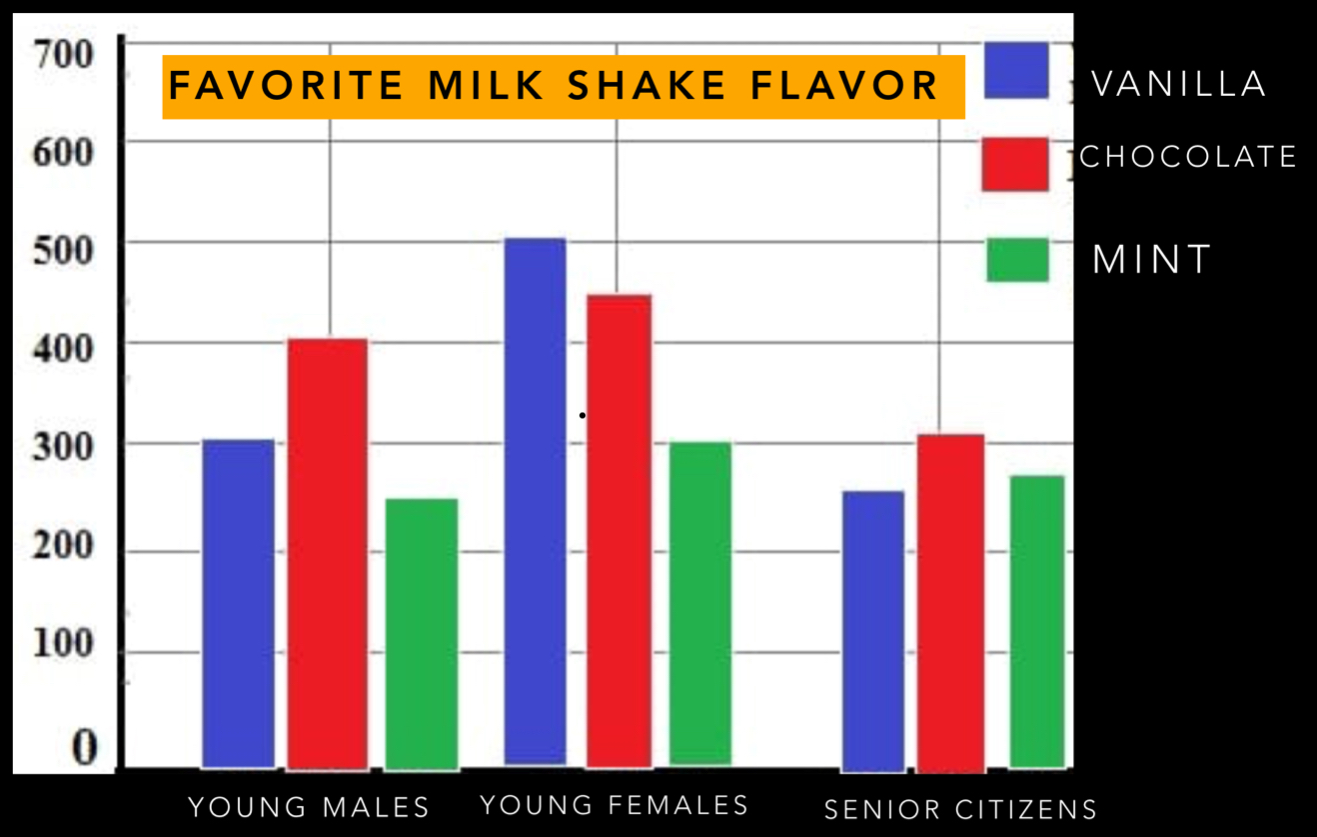 FAVORITE MILK SHAKE FLAVOR

VANILLA
CHOCOLATE
MINT

700
600
500
400
300
200
100
0

YOUNG MALES
YOUNG FEMALES
SENIOR CITIZENS